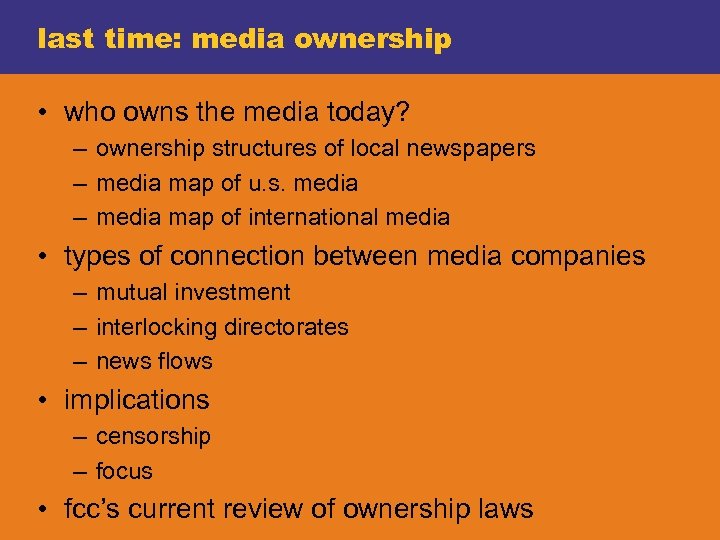 last time: media ownership

• who owns the media today?
  – ownership structures of local newspapers
  – media map of u.s. media
  – media map of international media
• types of connection between media companies
  – mutual investment
  – interlocking directorates
  – news flows
• implications
  – censorship
  – focus
• fcc's current review of ownership laws